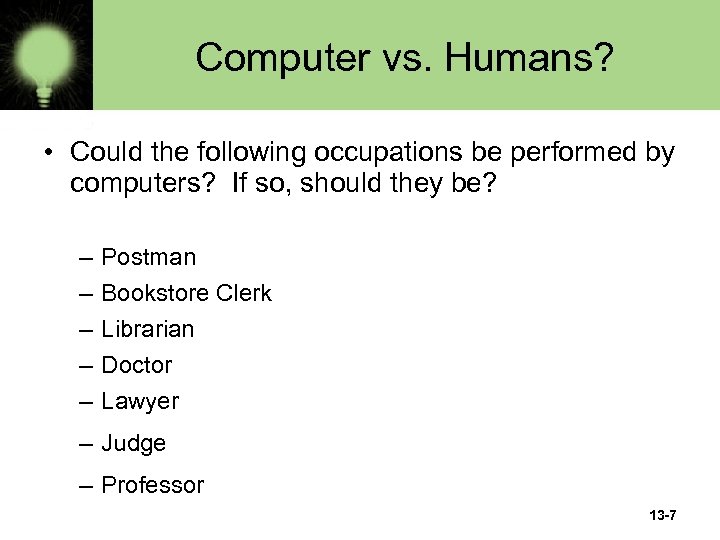 Computer vs. Humans?

• Could the following occupations be performed by computers? If so, should they be?

– Postman
– Bookstore Clerk
– Librarian
– Doctor
– Lawyer
– Judge
– Professor

13-7